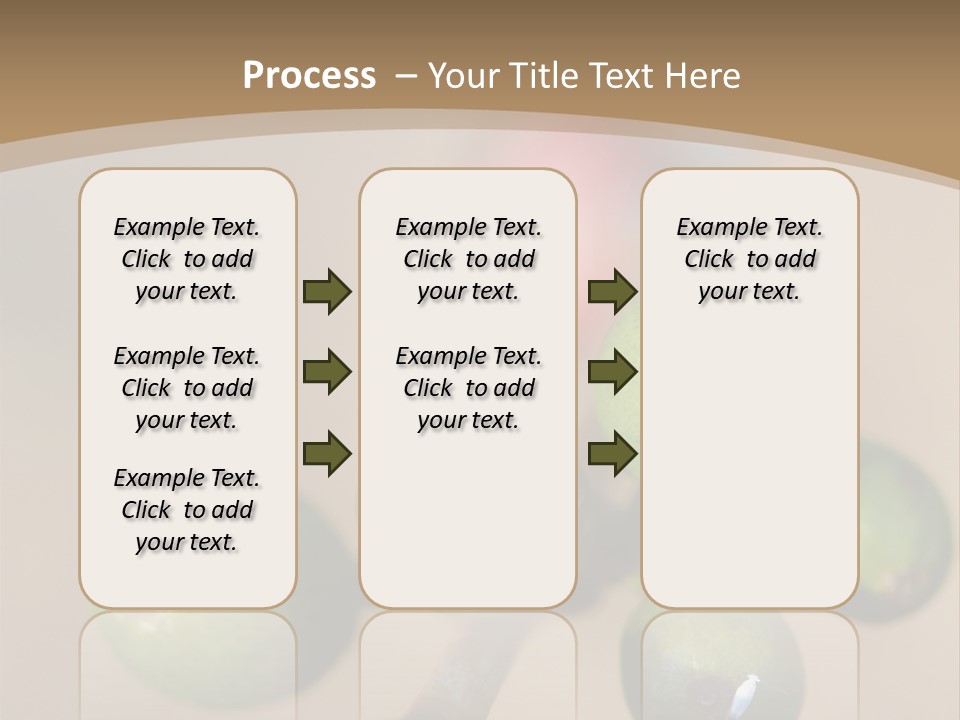 Process – Your Title Text Here

Example Text. Click to add your text.

Example Text. Click to add your text.

Example Text. Click to add your text.

Example Text. Click to add your text.

Example Text. Click to add your text.

Example Text. Click to add your text.